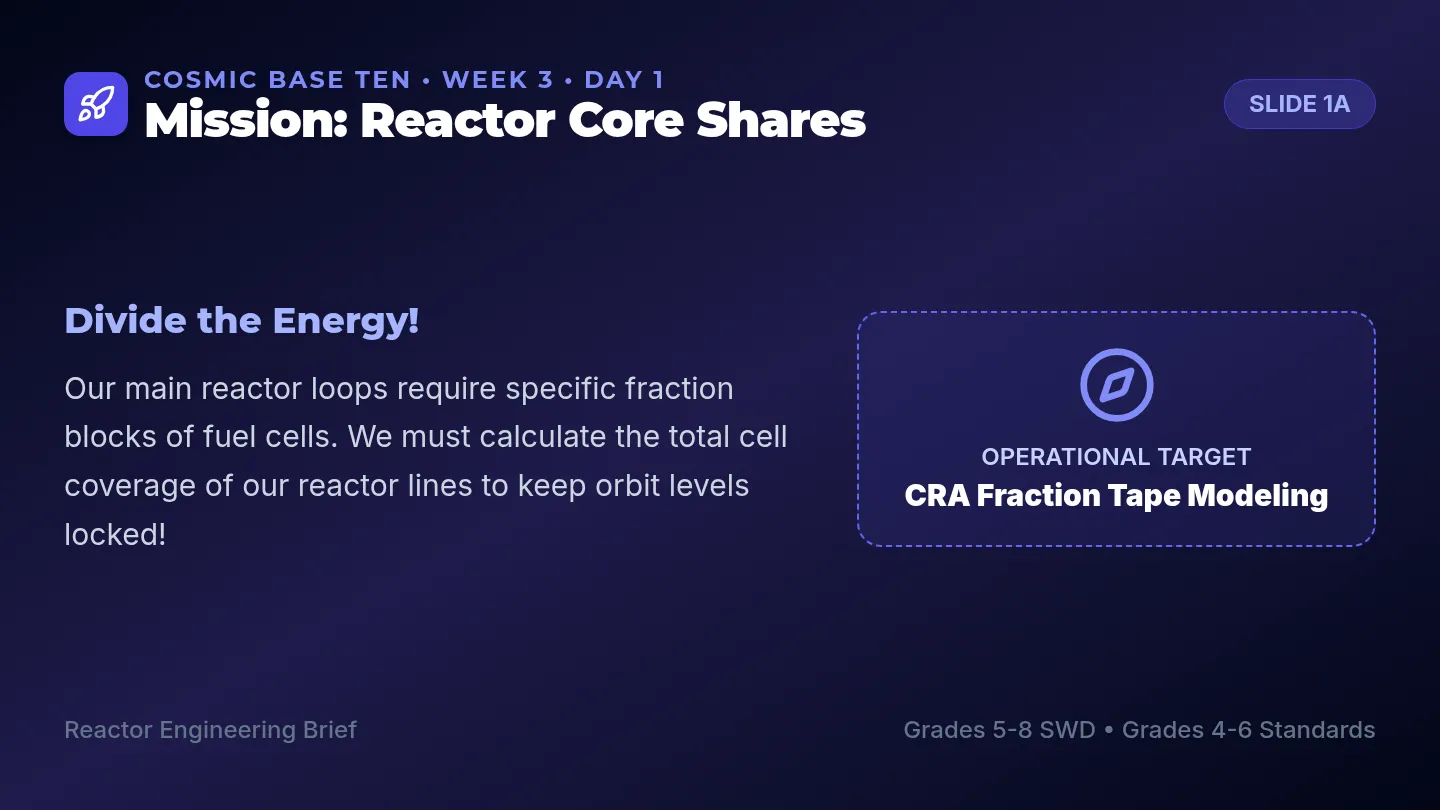 COSMIC BASE TEN • WEEK 3 • DAY 1
Mission: Reactor Core Shares

SLIDE 1A

Divide the Energy!

Our main reactor loops require specific fraction blocks of fuel cells. We must calculate the total cell coverage of our reactor lines to keep orbit levels locked!

OPERATIONAL TARGET
CRA Fraction Tape Modeling

Reactor Engineering Brief

Grades 5-8 SWD • Grades 4-6 Standards